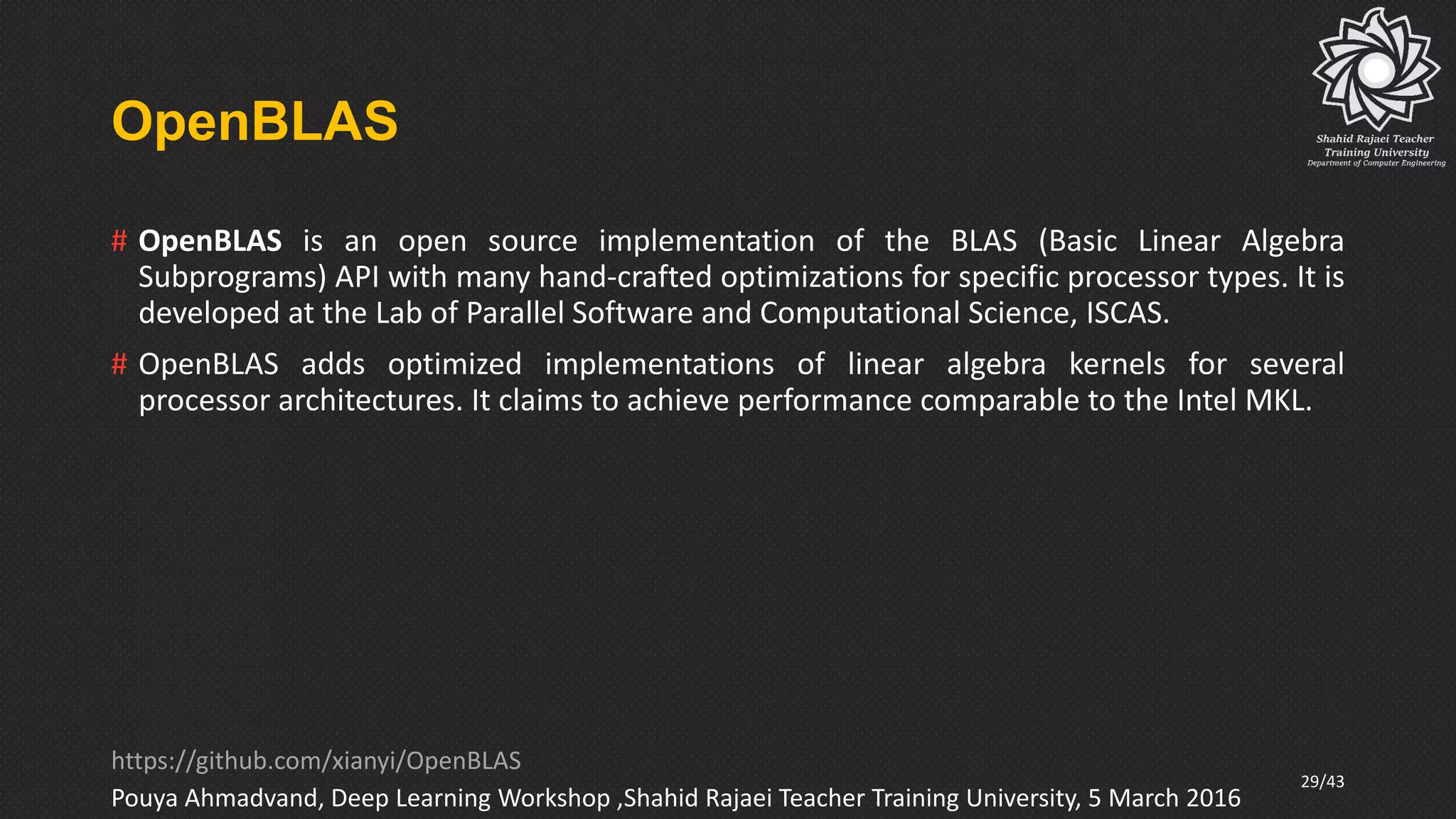 OpenBLAS

Shahid Rajaei Teacher Training University
Department of Computer Engineering

# OpenBLAS is an open source implementation of the BLAS (Basic Linear Algebra Subprograms) API with many hand-crafted optimizations for specific processor types. It is developed at the Lab of Parallel Software and Computational Science, ISCAS.

# OpenBLAS adds optimized implementations of linear algebra kernels for several processor architectures. It claims to achieve performance comparable to the Intel MKL.

https://github.com/xianyi/OpenBLAS

Pouya Ahmadvand, Deep Learning Workshop ,Shahid Rajaei Teacher Training University, 5 March 2016

29/43